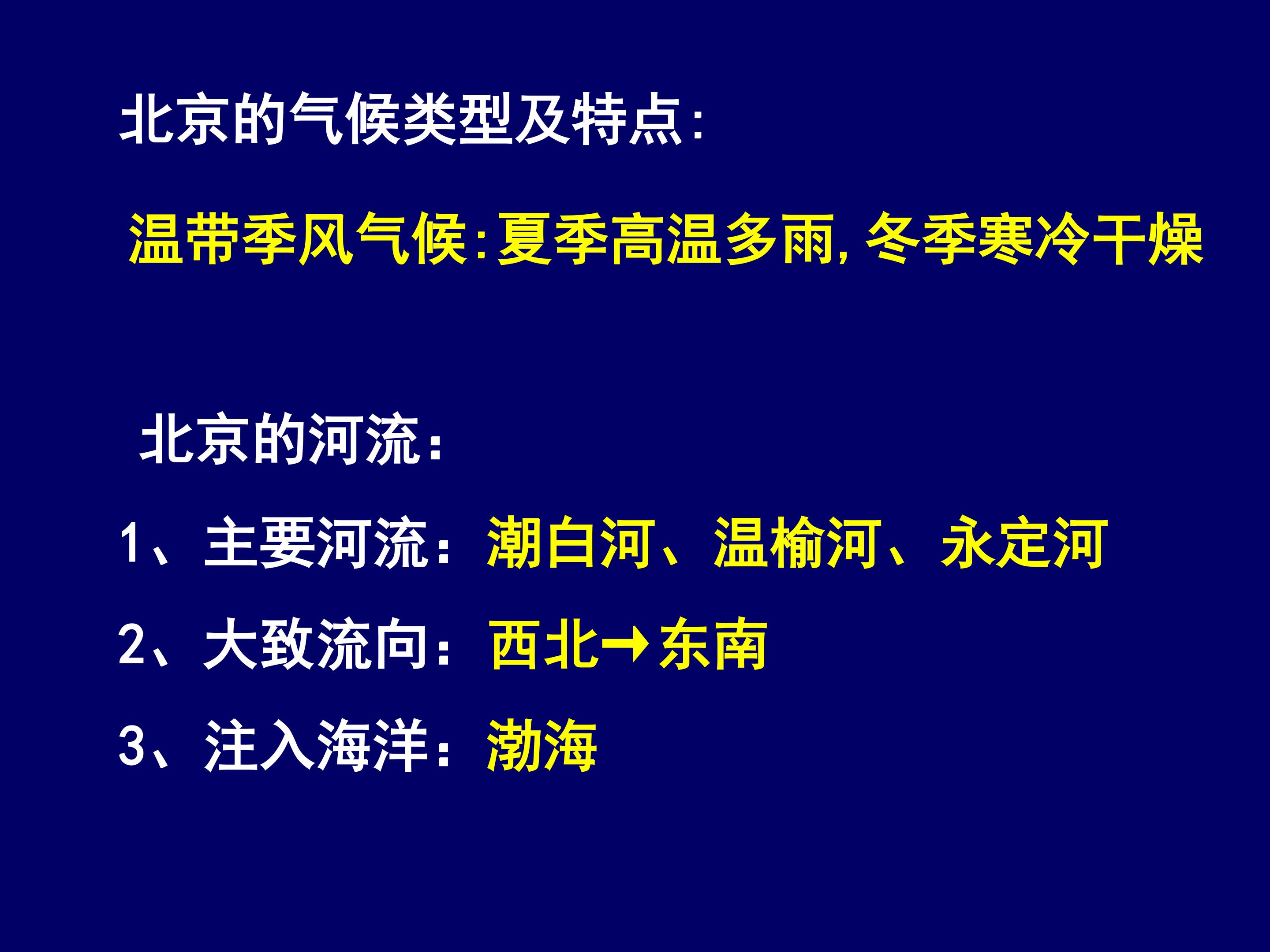 北京的气候类型及特点:

温带季风气候:夏季高温多雨,冬季寒冷干燥

北京的河流:

1、主要河流:潮白河、温榆河、永定河

2、大致流向:西北→东南

3、注入海洋:渤海